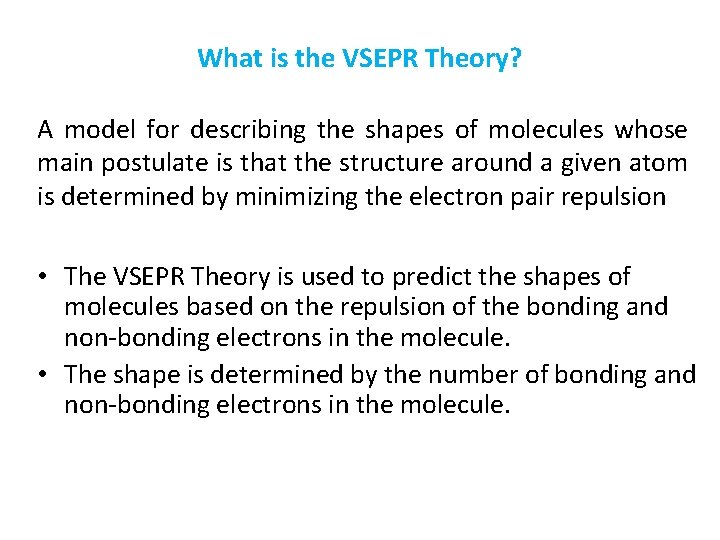 What is the VSEPR Theory?

A model for describing the shapes of molecules whose main postulate is that the structure around a given atom is determined by minimizing the electron pair repulsion

• The VSEPR Theory is used to predict the shapes of molecules based on the repulsion of the bonding and non-bonding electrons in the molecule.
• The shape is determined by the number of bonding and non-bonding electrons in the molecule.